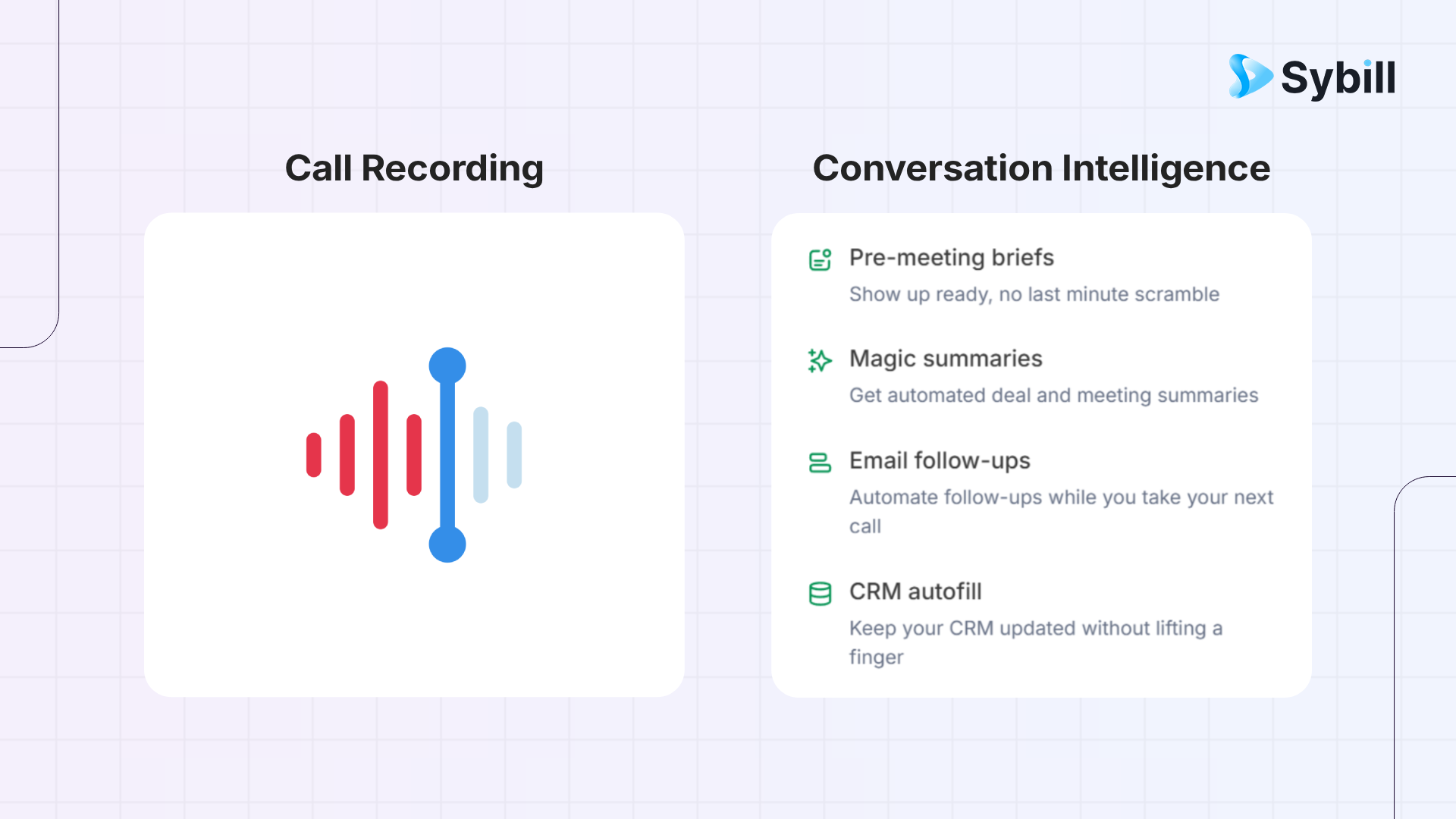 Sybill

Call Recording

Conversation Intelligence

Pre-meeting briefs
Show up ready, no last minute scramble

Magic summaries
Get automated deal and meeting summaries

Email follow-ups
Automate follow-ups while you take your next call

CRM autofill
Keep your CRM updated without lifting a finger